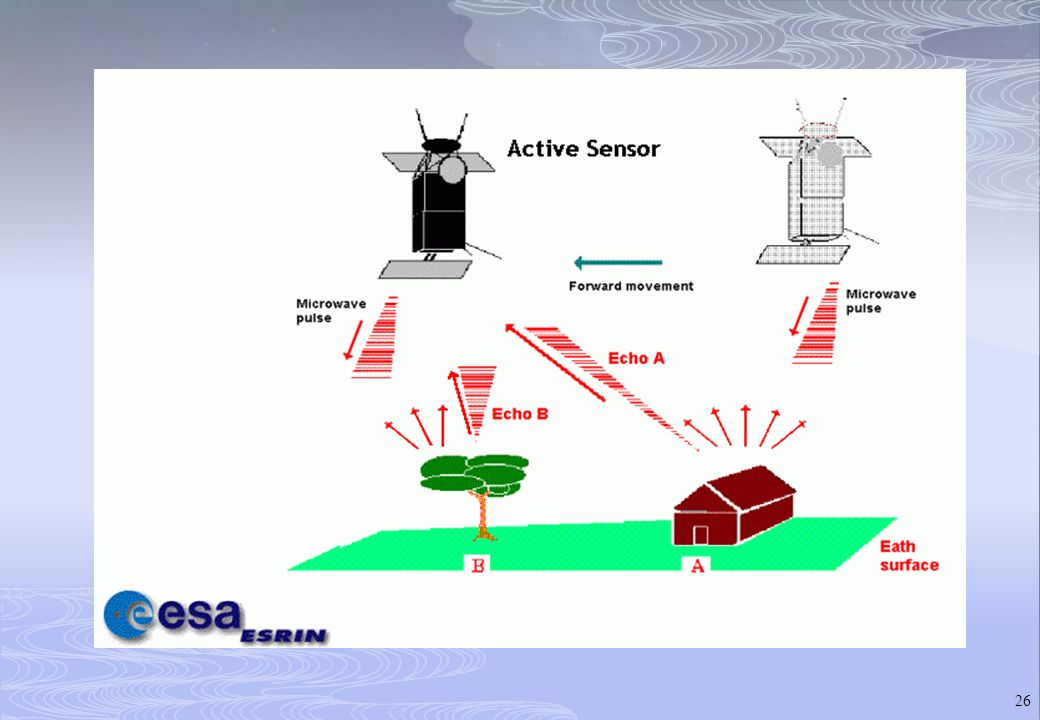 Active Sensor

Forward movement

Microwave pulse

Microwave pulse

Echo A

Echo B

B

A

Eath surface

esa ESRIN

26